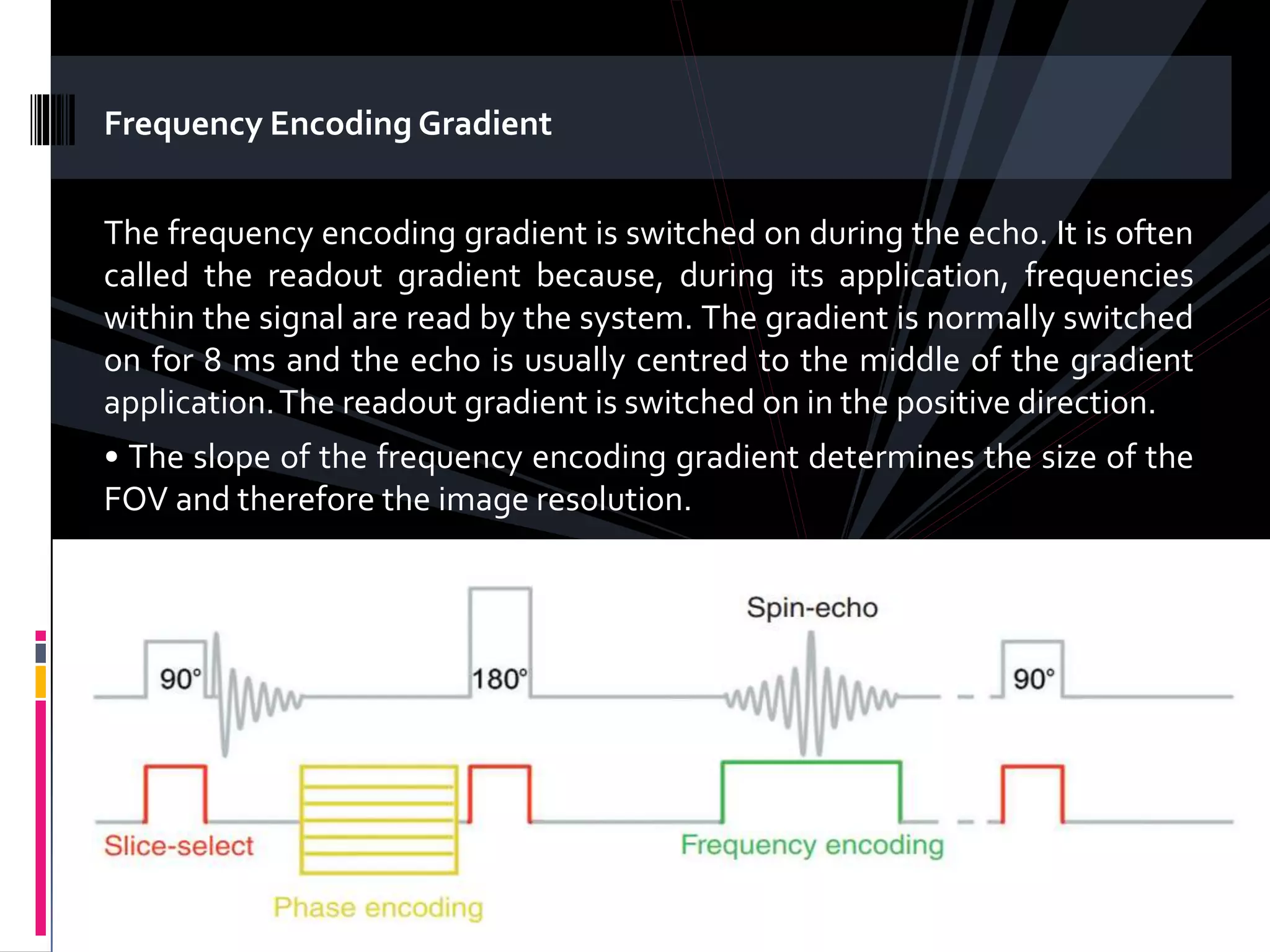 Frequency Encoding Gradient

The frequency encoding gradient is switched on during the echo. It is often called the readout gradient because, during its application, frequencies within the signal are read by the system. The gradient is normally switched on for 8 ms and the echo is usually centred to the middle of the gradient application. The readout gradient is switched on in the positive direction.

• The slope of the frequency encoding gradient determines the size of the FOV and therefore the image resolution.

Spin-echo

90°

180°

90°

Slice-select

Phase encoding

Frequency encoding